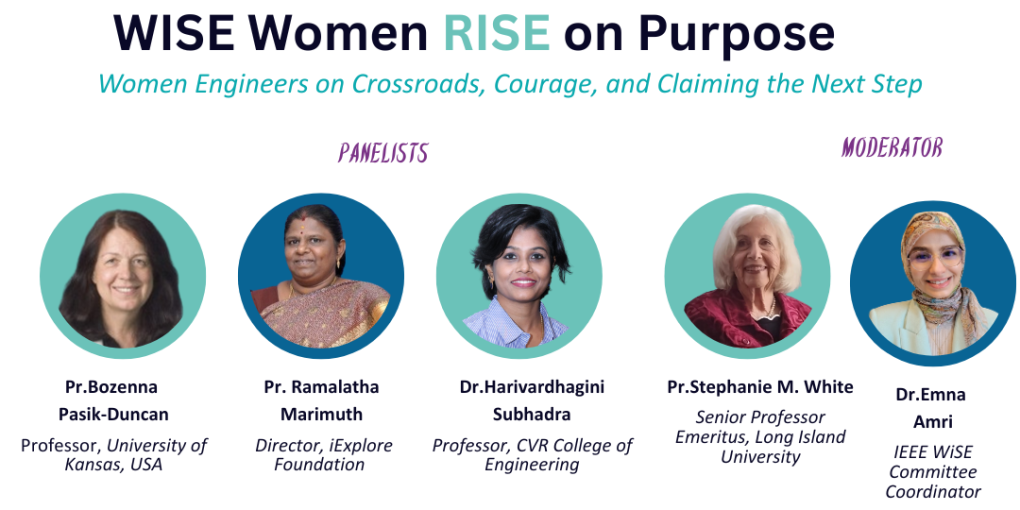 WISE Women RISE on Purpose

Women Engineers on Crossroads, Courage, and Claiming the Next Step

PANELISTS

MODERATOR

Pr.Bozenna Pasik-Duncan

Professor, University of Kansas, USA

Pr. Ramalatha Marimuth

Director, iExplore Foundation

Dr.Harivardhagini Subhadra

Professor, CVR College of Engineering

Pr.Stephanie M. White

Senior Professor Emeritus, Long Island University

Dr.Emna Amri

IEEE WiSE Committee Coordinator